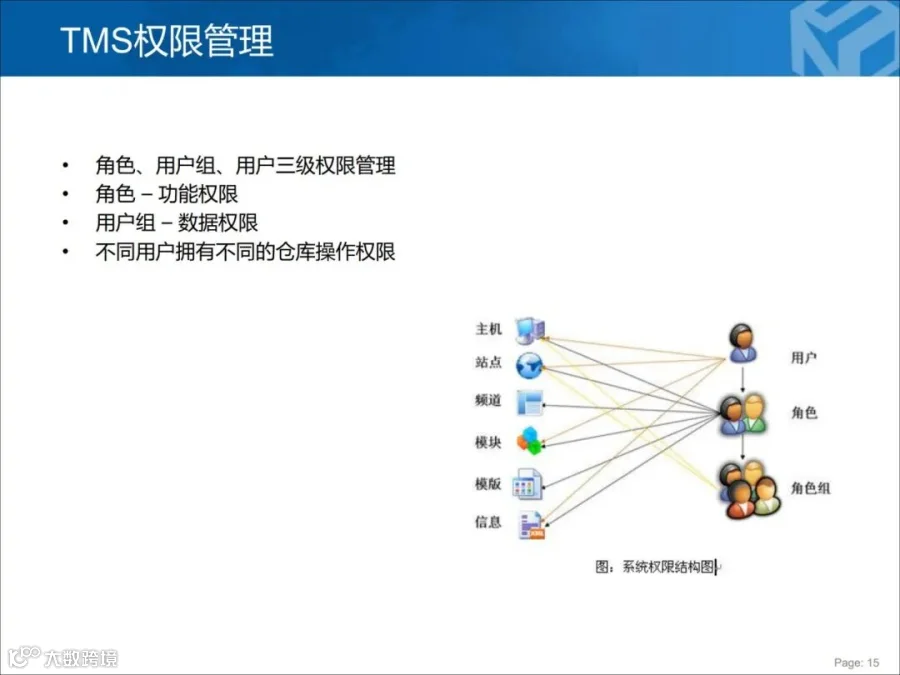 TMS权限管理

• 角色、用户组、用户三级权限管理
• 角色 – 功能权限
• 用户组 – 数据权限
• 不同用户拥有不同的仓库操作权限

主机
站点
频道
模块
模版
信息
用户
角色
角色组

图：系统权限结构图

大数跨境

Page: 15